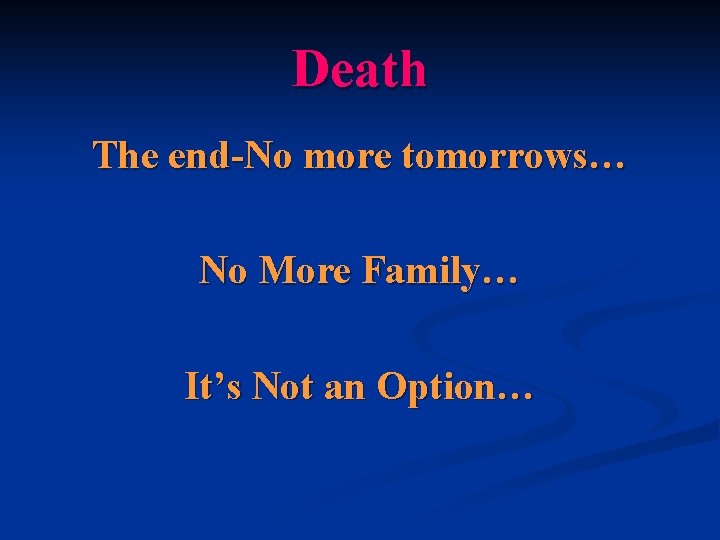 Death

The end-No more tomorrows…

No More Family…

It’s Not an Option…